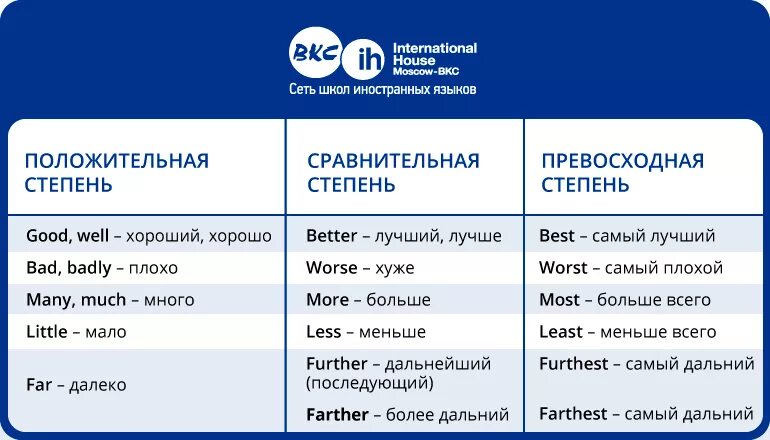 BKC ih International House Moscow-BKC
Сеть школ иностранных языков

| ПОЛОЖИТЕЛЬНАЯ СТЕПЕНЬ | СРАВНИТЕЛЬНАЯ СТЕПЕНЬ | ПРЕВОСХОДНАЯ СТЕПЕНЬ |
|---|---|---|
| Good, well – хороший, хорошо | Better – лучший, лучше | Best – самый лучший |
| Bad, badly – плохо | Worse – хуже | Worst – самый плохой |
| Many, much – много | More – больше | Most – больше всего |
| Little – мало | Less – меньше | Least – меньше всего |
| Far – далеко | Further – дальнейший (последующий) | Furthest – самый дальний |
| | Farther – более дальний | Farthest – самый дальний |